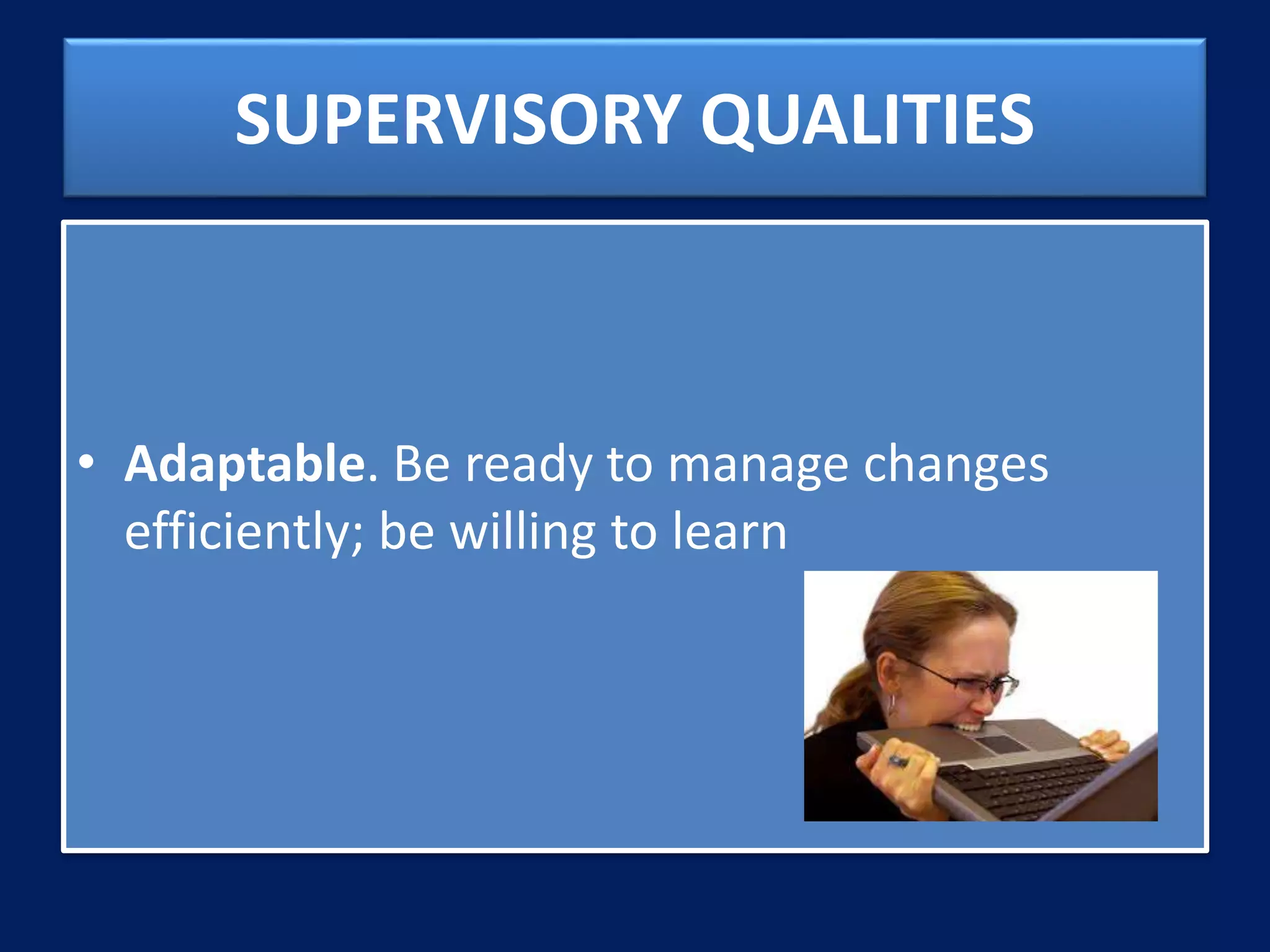 SUPERVISORY QUALITIES

• Adaptable. Be ready to manage changes efficiently; be willing to learn